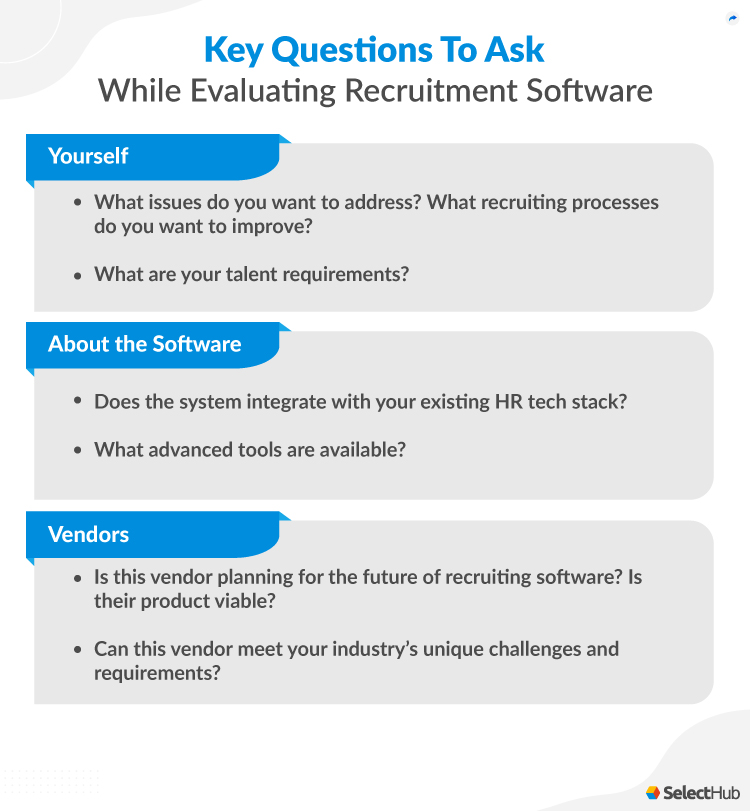 Key Questions To Ask
While Evaluating Recruitment Software

Yourself

• What issues do you want to address? What recruiting processes do you want to improve?

• What are your talent requirements?

About the Software

• Does the system integrate with your existing HR tech stack?

• What advanced tools are available?

Vendors

• Is this vendor planning for the future of recruiting software? Is their product viable?

• Can this vendor meet your industry's unique challenges and requirements?

SelectHub